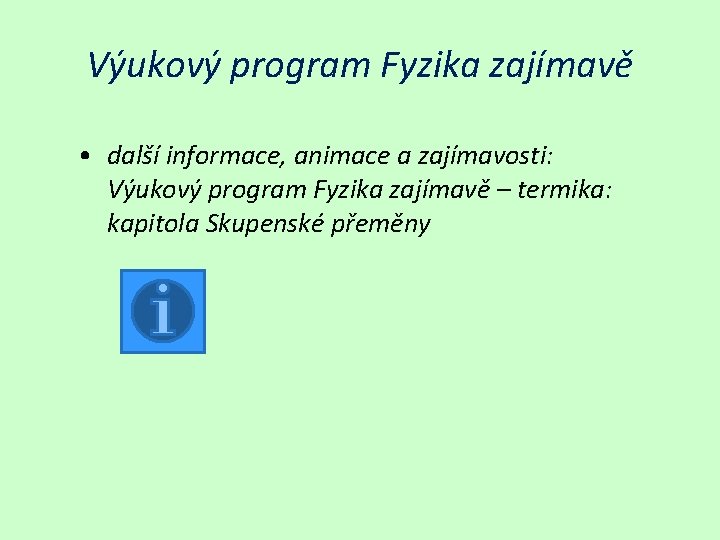 Výukový program Fyzika zajímavě

• další informace, animace a zajímavosti: Výukový program Fyzika zajímavě – termika: kapitola Skupenské přeměny

i